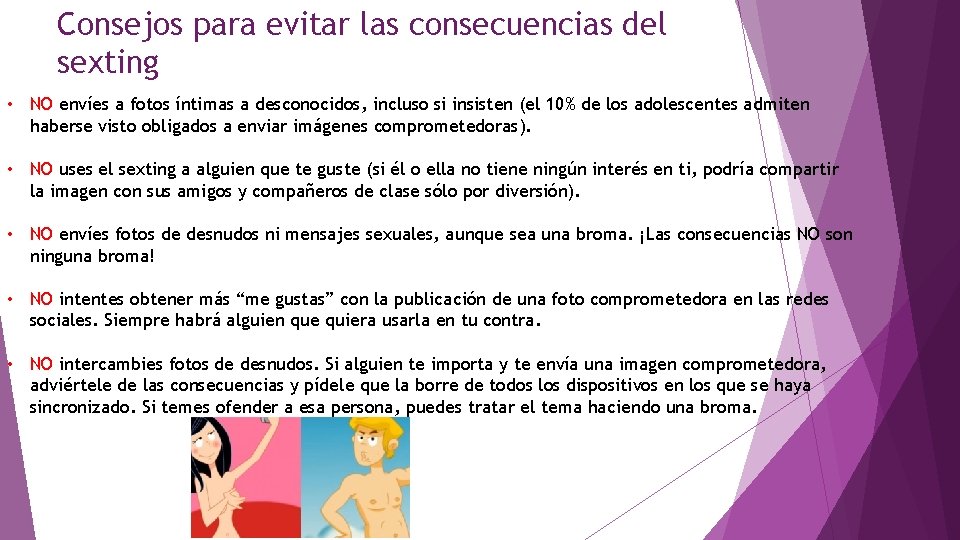 Consejos para evitar las consecuencias del sexting

• NO envíes a fotos íntimas a desconocidos, incluso si insisten (el 10% de los adolescentes admiten haberse visto obligados a enviar imágenes comprometedoras).

• NO uses el sexting a alguien que te guste (si él o ella no tiene ningún interés en ti, podría compartir la imagen con sus amigos y compañeros de clase sólo por diversión).

• NO envíes fotos de desnudos ni mensajes sexuales, aunque sea una broma. ¡Las consecuencias NO son ninguna broma!

• NO intentes obtener más “me gustas” con la publicación de una foto comprometedora en las redes sociales. Siempre habrá alguien que quiera usarla en tu contra.

• NO intercambies fotos de desnudos. Si alguien te importa y te envía una imagen comprometedora, adviértele de las consecuencias y pídele que la borre de todos los dispositivos en los que se haya sincronizado. Si temes ofender a esa persona, puedes tratar el tema haciendo una broma.